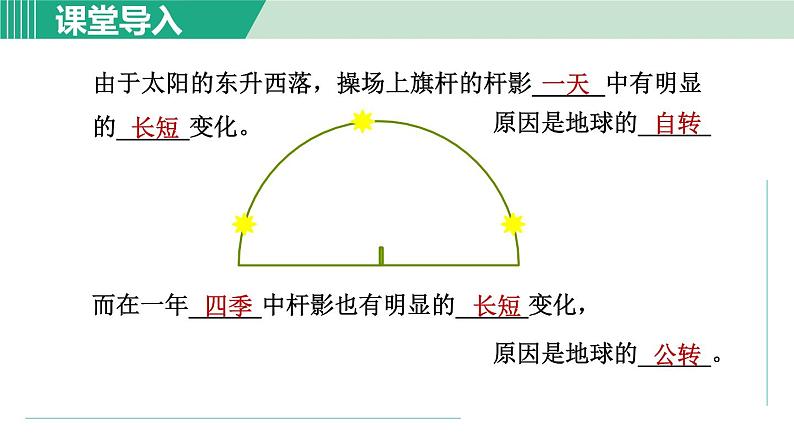 课堂导入

由于太阳的东升西落，操场上旗杆的杆影 一天 中有明显的 长短 变化。

原因是地球的 自转

而在一年 四季 中杆影也有明显的 长短 变化，

原因是地球的 公转 。